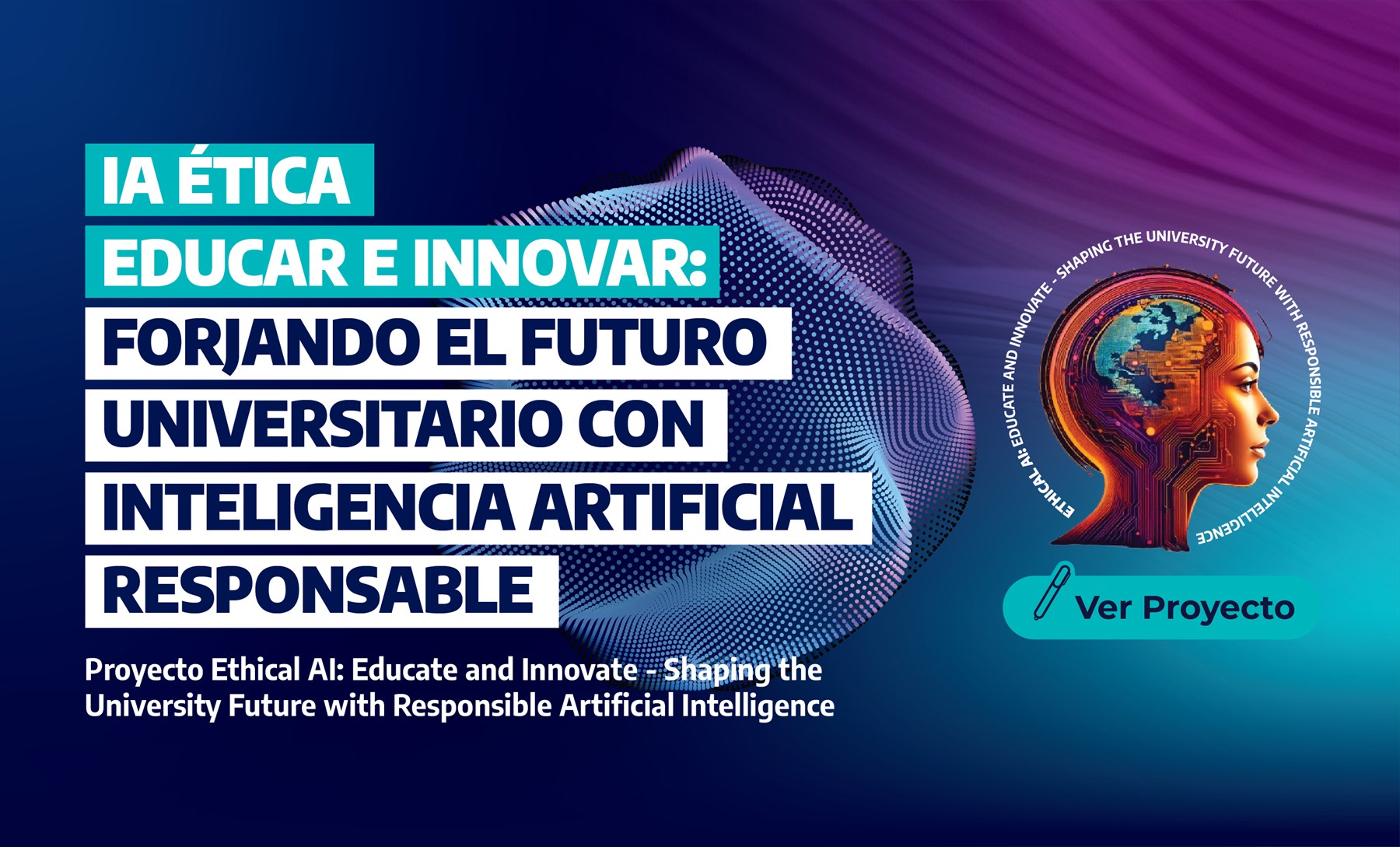 IA ÉTICA
EDUCAR E INNOVAR:
FORJANDO EL FUTURO UNIVERSITARIO CON INTELIGENCIA ARTIFICIAL RESPONSABLE

Proyecto Ethical AI: Educate and Innovate - Shaping the University Future with Responsible Artificial Intelligence

ETHICAL AI: EDUCATE AND INNOVATE - SHAPING THE UNIVERSITY FUTURE WITH RESPONSIBLE ARTIFICIAL INTELLIGENCE

Ver Proyecto